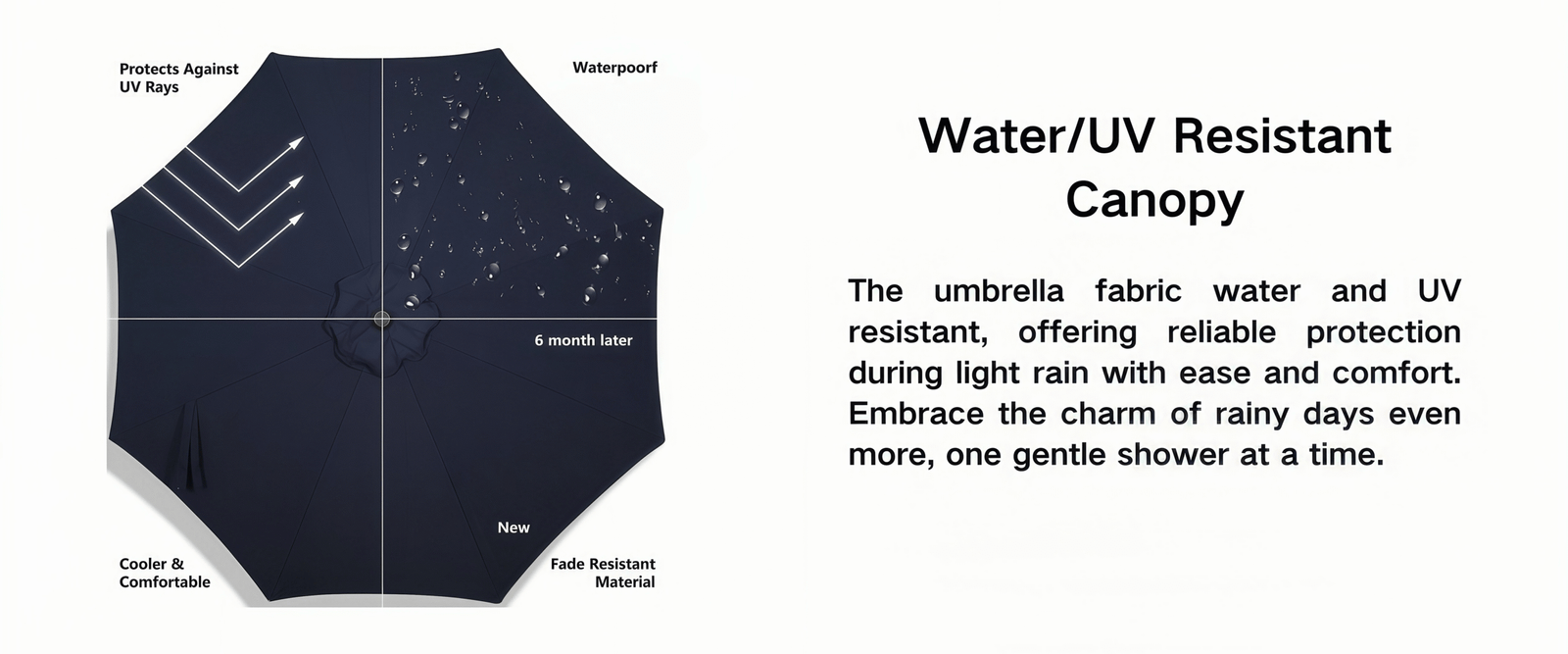 Protects Against UV Rays

Waterpoorf

6 month later

New

Cooler & Comfortable

Fade Resistant Material

Water/UV Resistant Canopy

The umbrella fabric water and UV resistant, offering reliable protection during light rain with ease and comfort. Embrace the charm of rainy days even more, one gentle shower at a time.